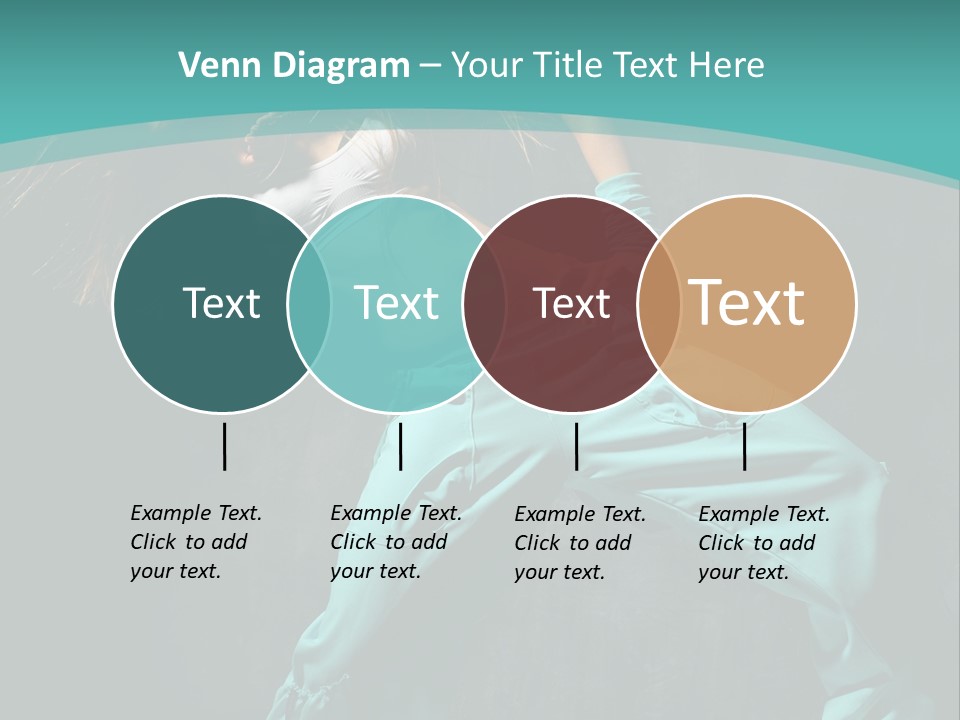 Venn Diagram – Your Title Text Here

Text

Text

Text

Text

Example Text. Click to add your text.

Example Text. Click to add your text.

Example Text. Click to add your text.

Example Text. Click to add your text.